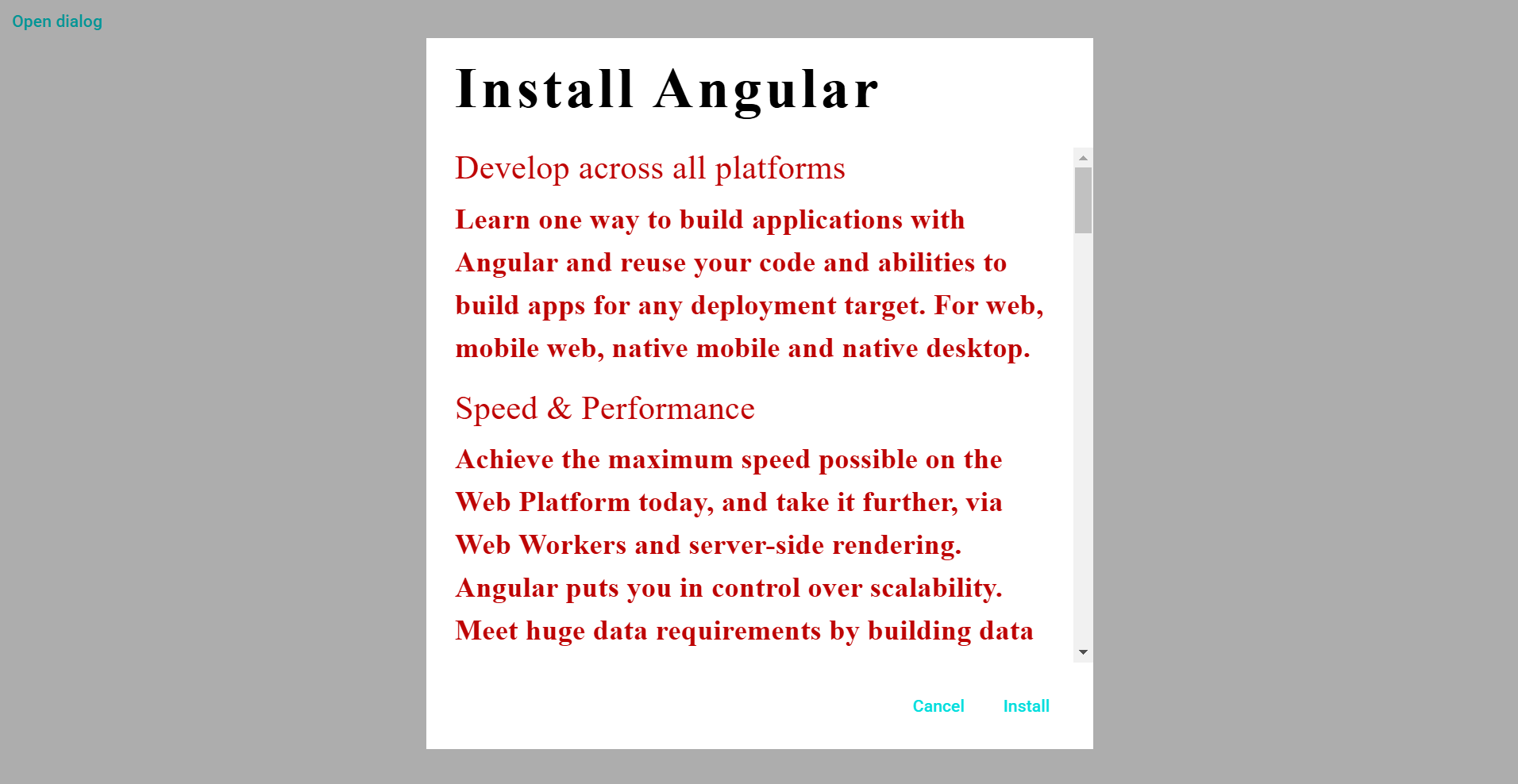 Open dialog

Install Angular

Develop across all platforms

Learn one way to build applications with Angular and reuse your code and abilities to build apps for any deployment target. For web, mobile web, native mobile and native desktop.

Speed & Performance

Achieve the maximum speed possible on the Web Platform today, and take it further, via Web Workers and server-side rendering. Angular puts you in control over scalability. Meet huge data requirements by building data

Cancel Install